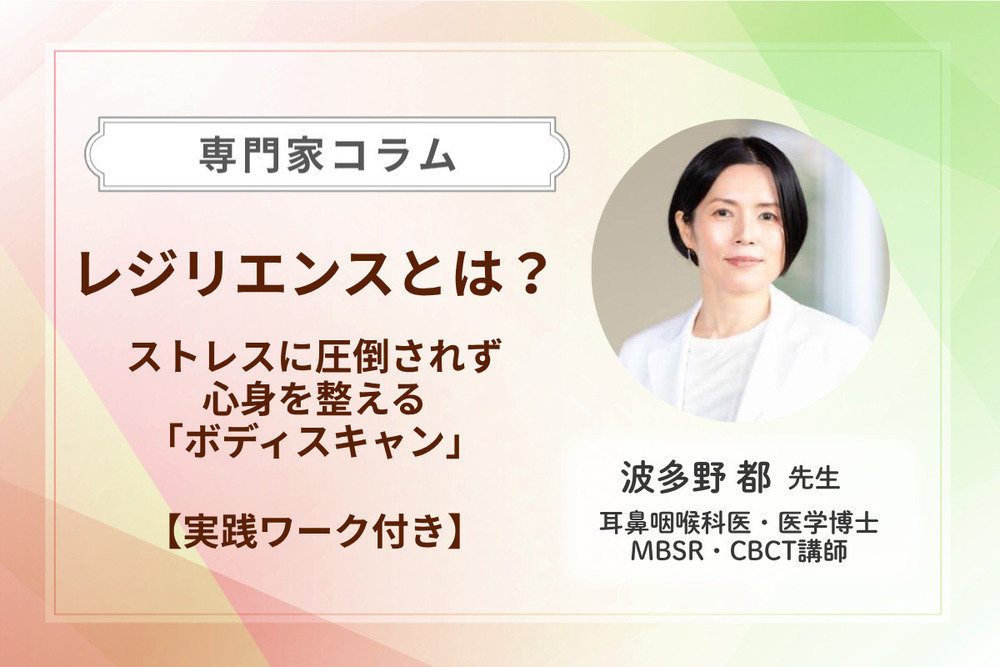 専門家コラム

レジリエンスとは？

ストレスに圧倒されず
心身を整える
「ボディスキャン」

【実践ワーク付き】

波多野 都 先生

耳鼻咽喉科医・医学博士
MBSR・CBCT講師